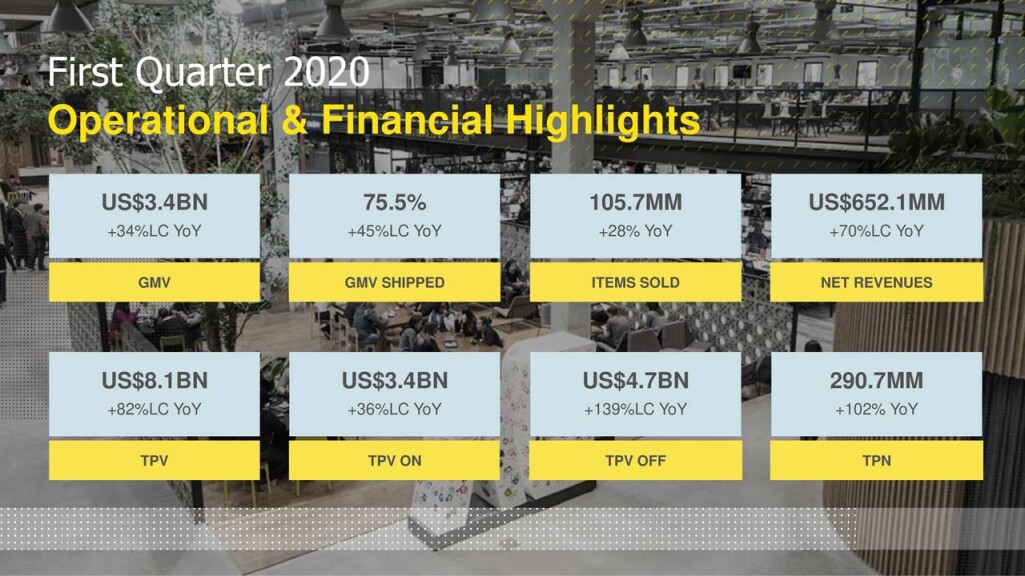 First Quarter 2020
Operational & Financial Highlights

US$3.4BN
+34%LC YoY
GMV

75.5%
+45%LC YoY
GMV SHIPPED

105.7MM
+28% YoY
ITEMS SOLD

US$652.1MM
+70%LC YoY
NET REVENUES

US$8.1BN
+82%LC YoY
TPV

US$3.4BN
+36%LC YoY
TPV ON

US$4.7BN
+139%LC YoY
TPV OFF

290.7MM
+102% YoY
TPN